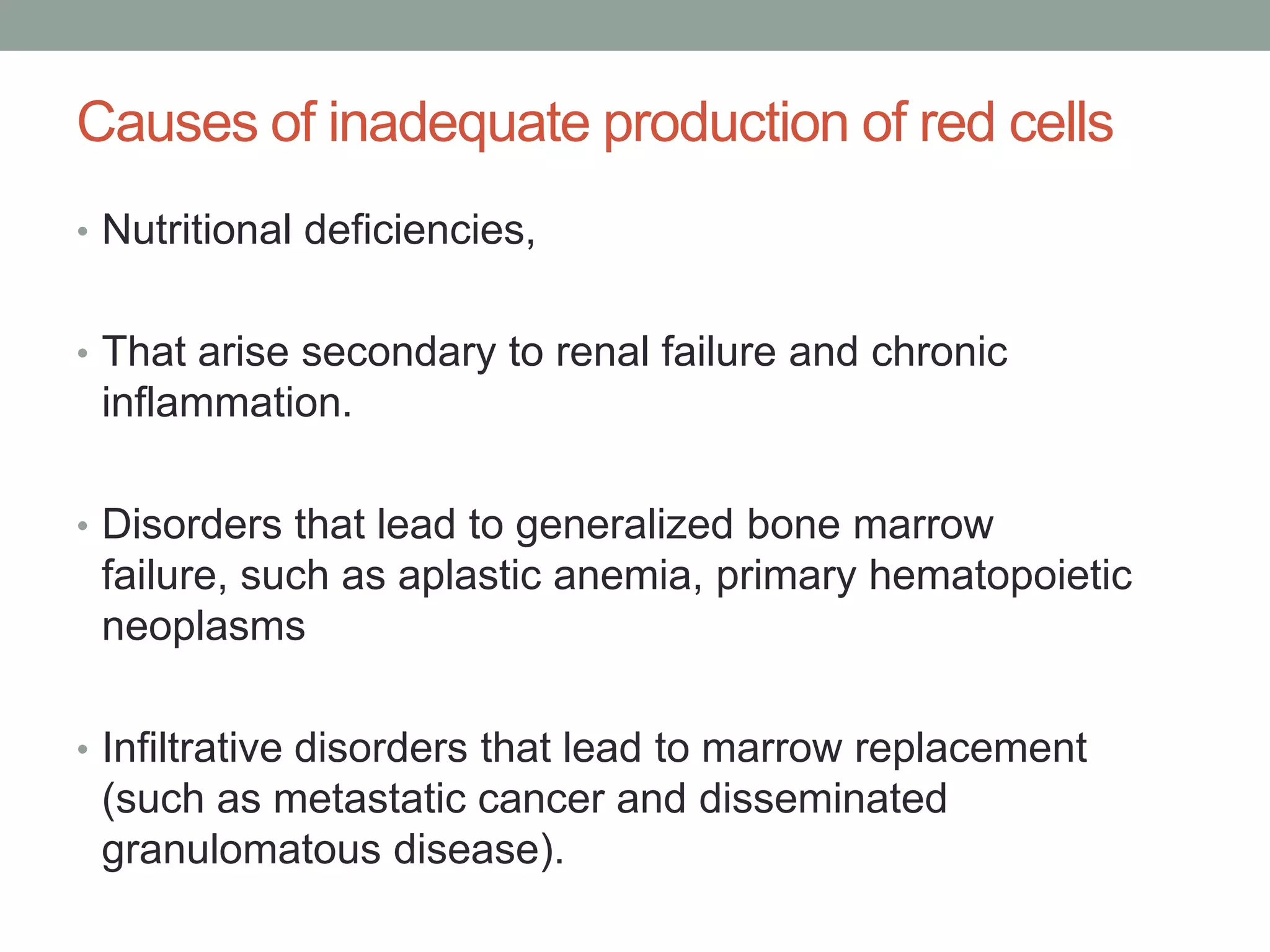 Causes of inadequate production of red cells

• Nutritional deficiencies,

• That arise secondary to renal failure and chronic inflammation.

• Disorders that lead to generalized bone marrow failure, such as aplastic anemia, primary hematopoietic neoplasms

• Infiltrative disorders that lead to marrow replacement (such as metastatic cancer and disseminated granulomatous disease).